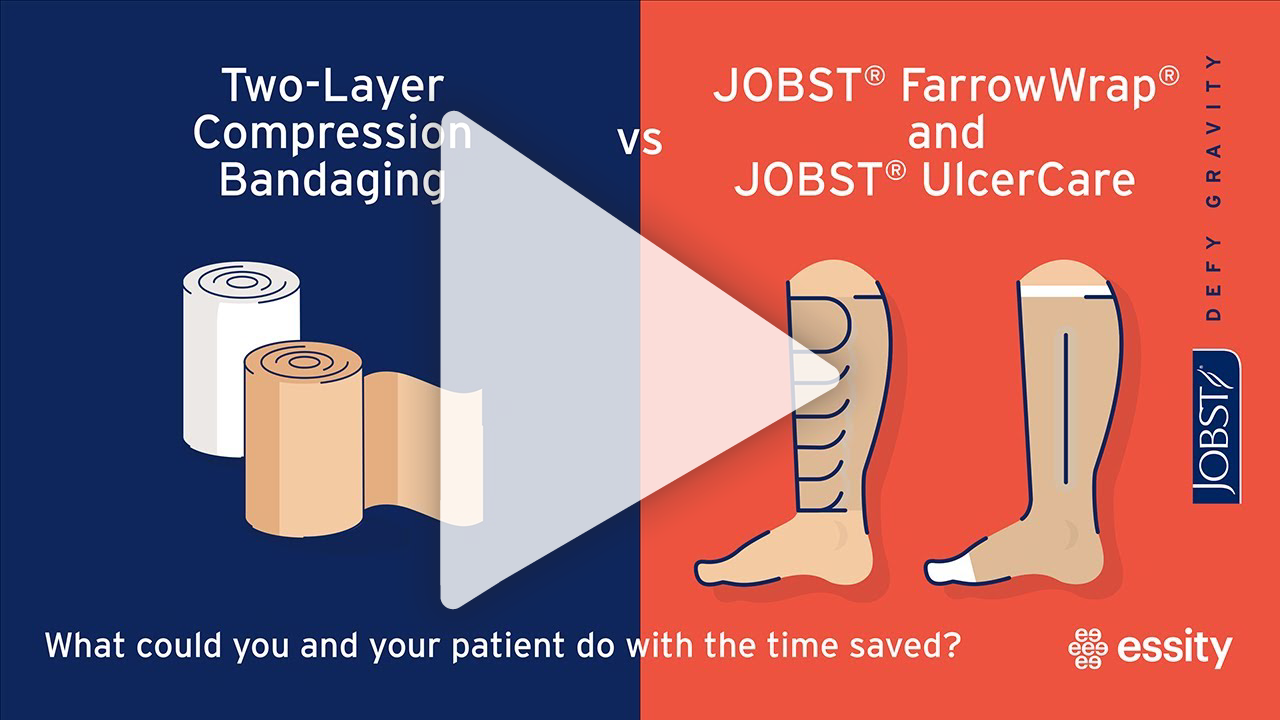 Two-Layer Compression Bandaging

vs

JOBST® FarrowWrap® and JOBST® UlcerCare

DEFY GRAVITY

JOBST

What could you and your patient do with the time saved?

essity